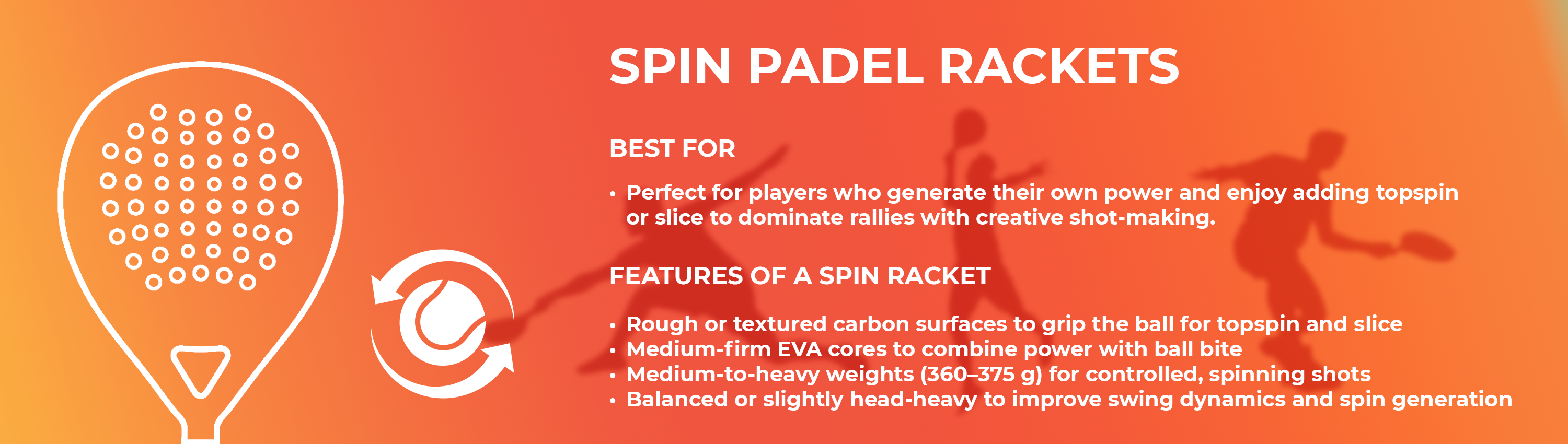 SPIN PADEL RACKETS

BEST FOR

• Perfect for players who generate their own power and enjoy adding topspin or slice to dominate rallies with creative shot-making.

FEATURES OF A SPIN RACKET

• Rough or textured carbon surfaces to grip the ball for topspin and slice
• Medium-firm EVA cores to combine power with ball bite
• Medium-to-heavy weights (360–375 g) for controlled, spinning shots
• Balanced or slightly head-heavy to improve swing dynamics and spin generation